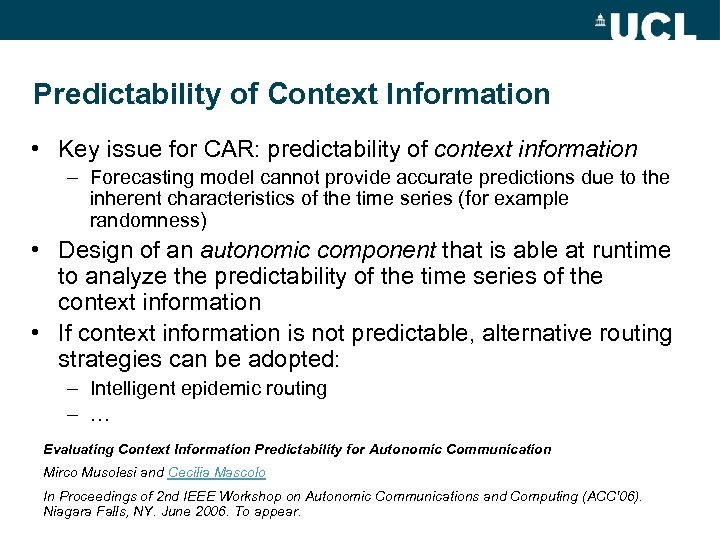 UCL

Predictability of Context Information

• Key issue for CAR: predictability of context information
  – Forecasting model cannot provide accurate predictions due to the inherent characteristics of the time series (for example randomness)
• Design of an autonomic component that is able at runtime to analyze the predictability of the time series of the context information
• If context information is not predictable, alternative routing strategies can be adopted:
  – Intelligent epidemic routing
  – …

Evaluating Context Information Predictability for Autonomic Communication

Mirco Musolesi and Cecilia Mascolo

In Proceedings of 2nd IEEE Workshop on Autonomic Communications and Computing (ACC'06). Niagara Falls, NY. June 2006. To appear.